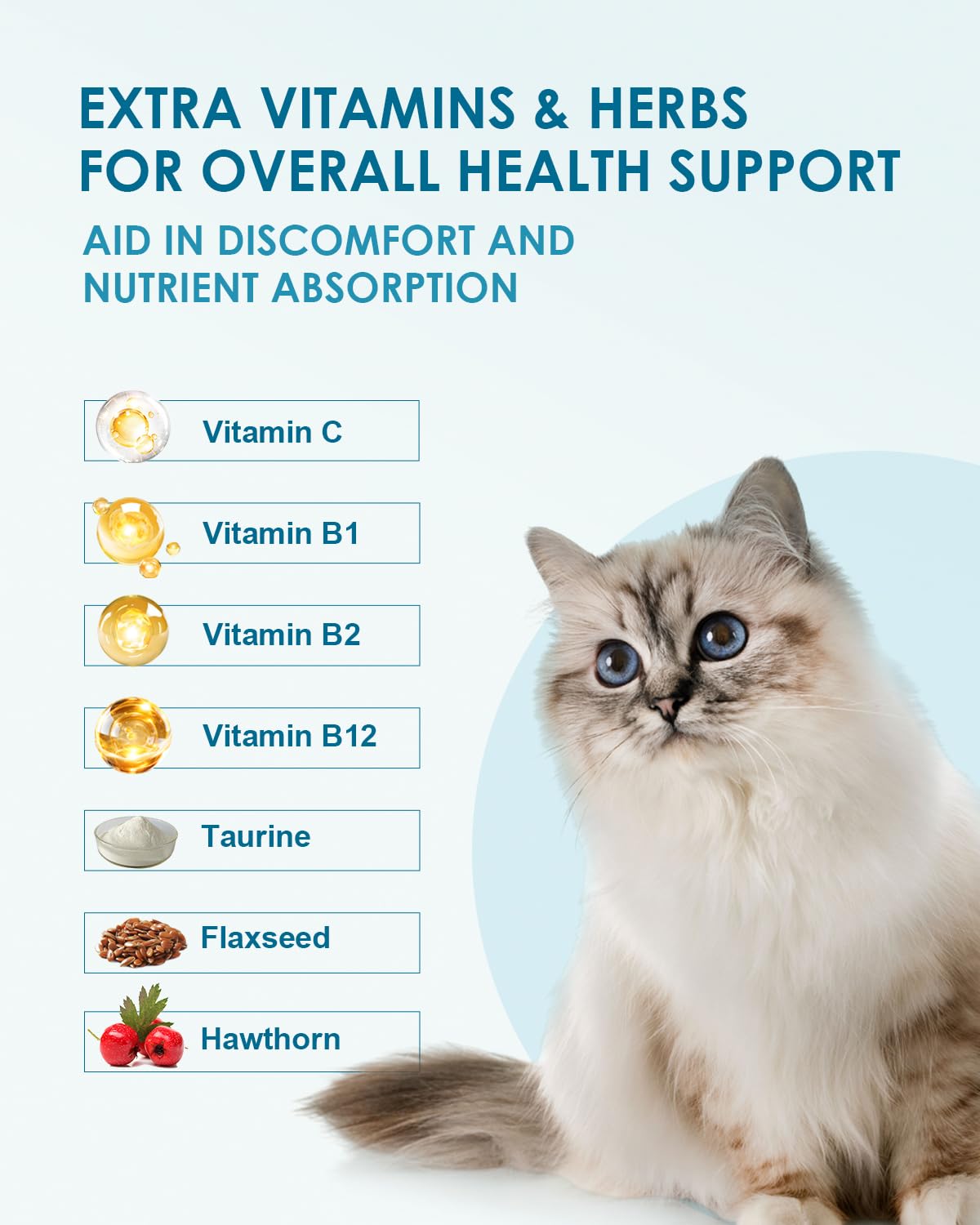 EXTRA VITAMINS & HERBS FOR OVERALL HEALTH SUPPORT

AID IN DISCOMFORT AND NUTRIENT ABSORPTION

Vitamin C

Vitamin B1

Vitamin B2

Vitamin B12

Taurine

Flaxseed

Hawthorn